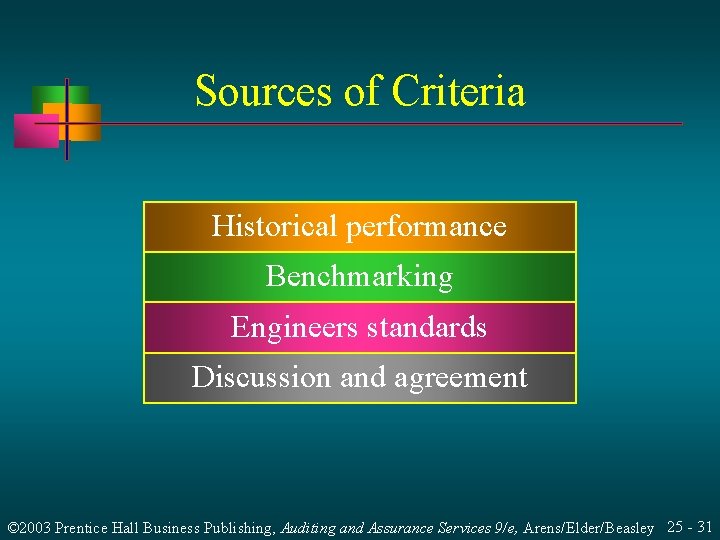 Sources of Criteria

Historical performance

Benchmarking

Engineers standards

Discussion and agreement

©2003 Prentice Hall Business Publishing, Auditing and Assurance Services 9/e, Arens/Elder/Beasley 25 - 31